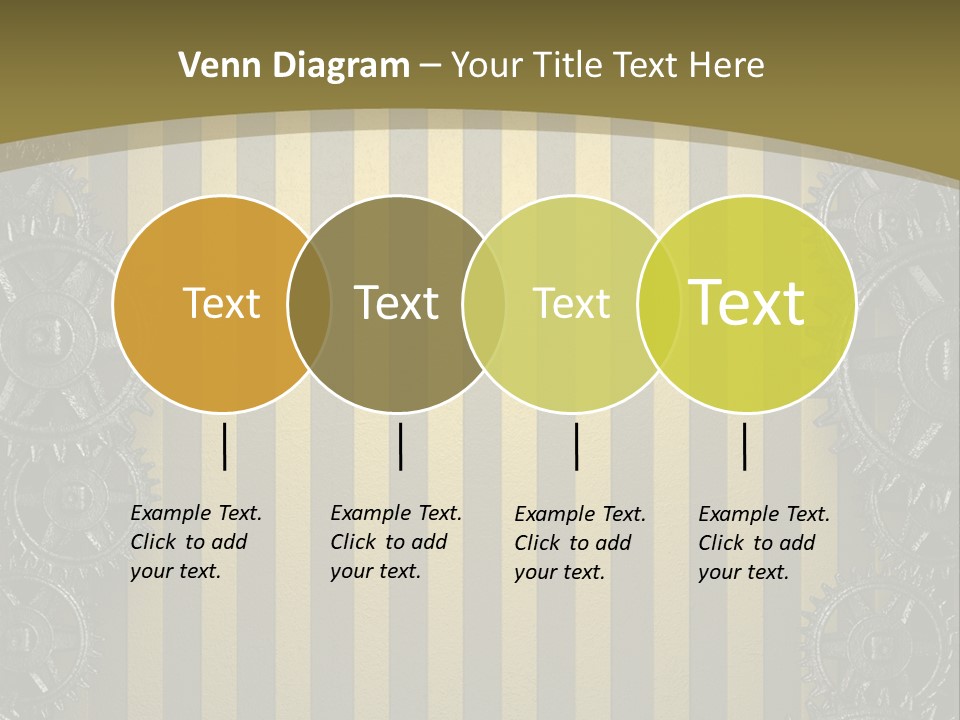 Venn Diagram – Your Title Text Here

Text

Text

Text

Text

Example Text. Click to add your text.

Example Text. Click to add your text.

Example Text. Click to add your text.

Example Text. Click to add your text.